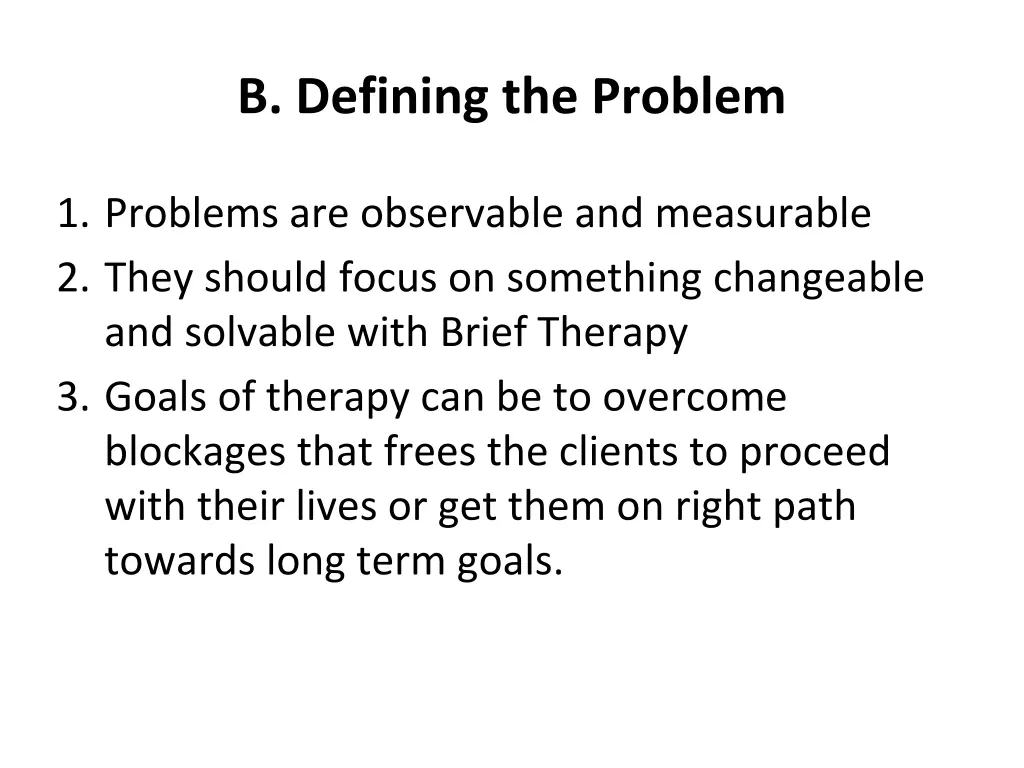 B. Defining the Problem

1. Problems are observable and measurable
2. They should focus on something changeable and solvable with Brief Therapy
3. Goals of therapy can be to overcome blockages that frees the clients to proceed with their lives or get them on right path towards long term goals.